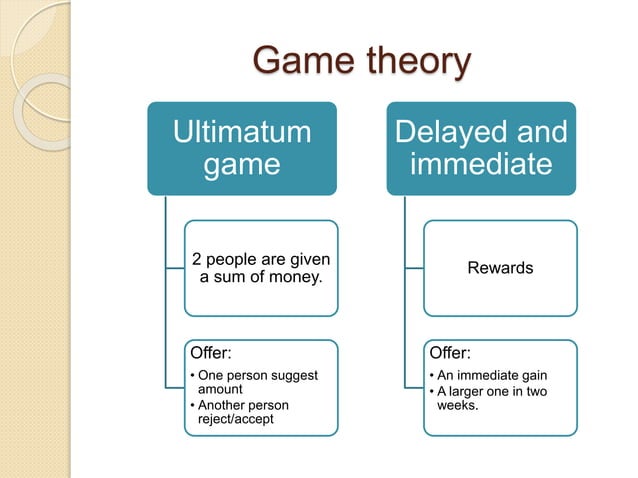 Game theory

Ultimatum game

2 people are given a sum of money.

Offer:
• One person suggest amount
• Another person reject/accept

Delayed and immediate

Rewards

Offer:
• An immediate gain
• A larger one in two weeks.